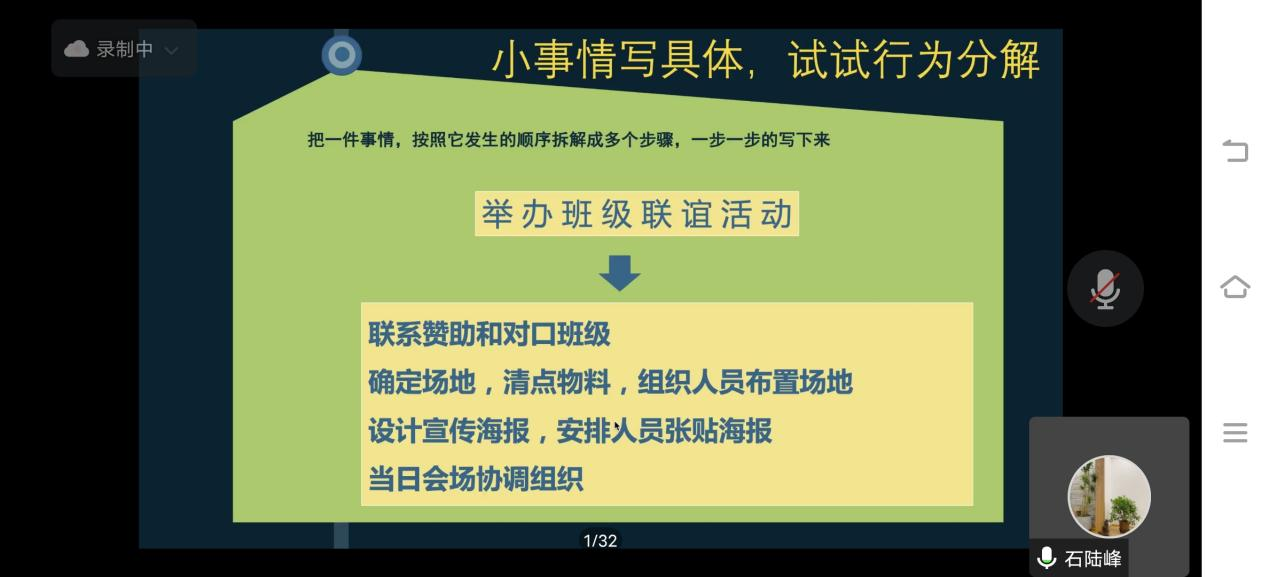 录制中

小事情写具体，试试行为分解

把一件事情，按照它发生的顺序拆解成多个步骤，一步一步的写下来

举办班级联谊活动

联系赞助和对口班级
确定场地，清点物料，组织人员布置场地
设计宣传海报，安排人员张贴海报
当日会场协调组织

1/32

石陆峰